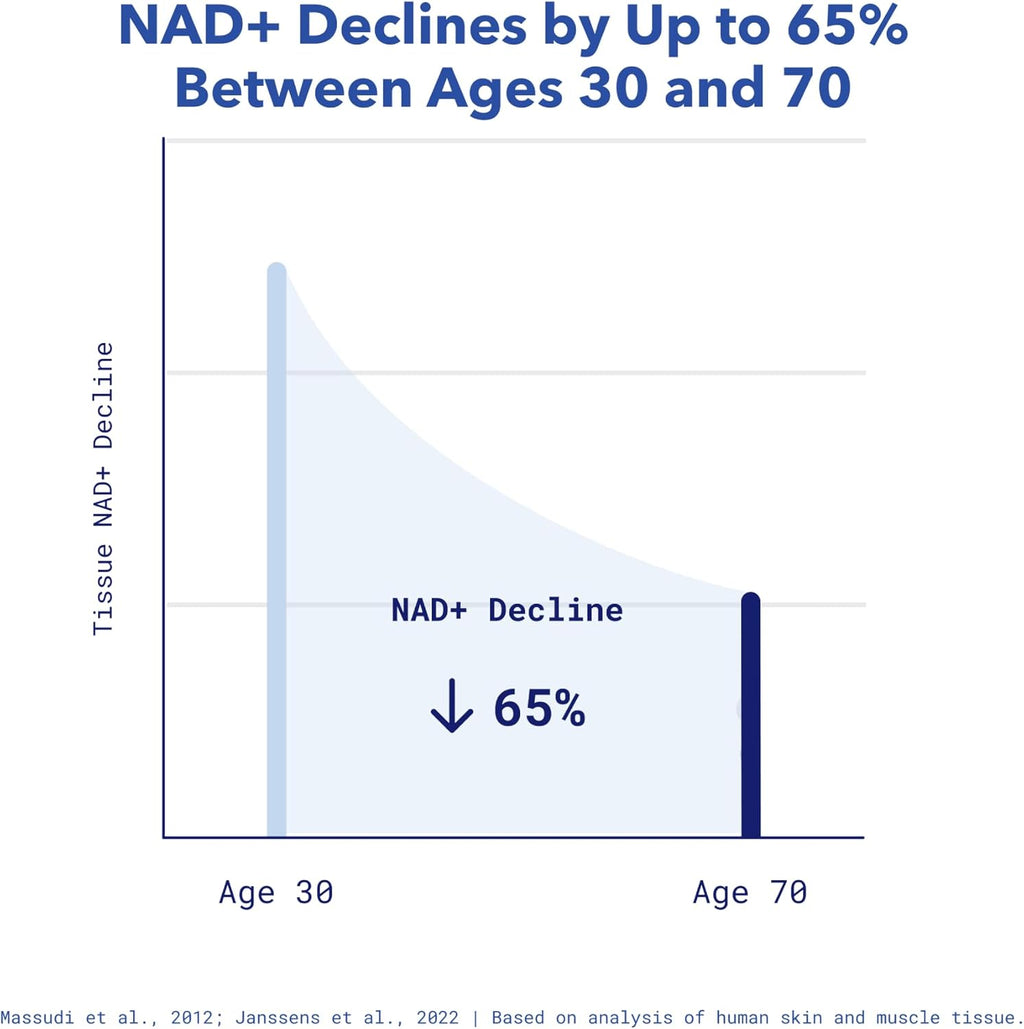 NAD+ Declines by Up to 65% Between Ages 30 and 70

Tissue NAD+ Decline

NAD+ Decline

↓ 65%

Age 30

Age 70

Massudi et al., 2012; Janssens et al., 2022 | Based on analysis of human skin and muscle tissue.